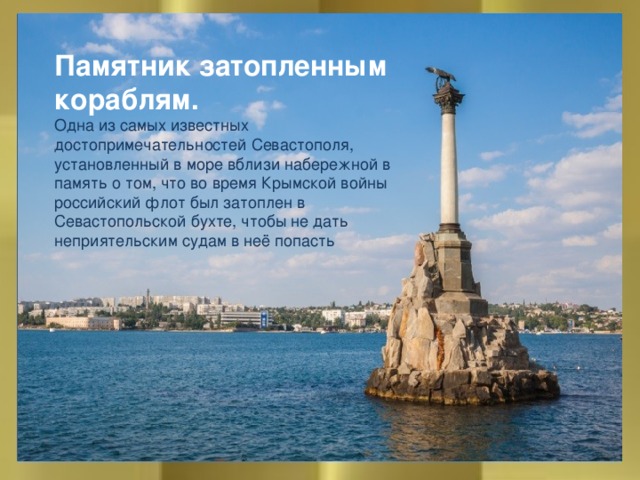 Памятник затопленным кораблям.

Одна из самых известных достопримечательностей Севастополя, установленный в море вблизи набережной в память о том, что во время Крымской войны российский флот был затоплен в Севастопольской бухте, чтобы не дать неприятельским судам в неё попасть